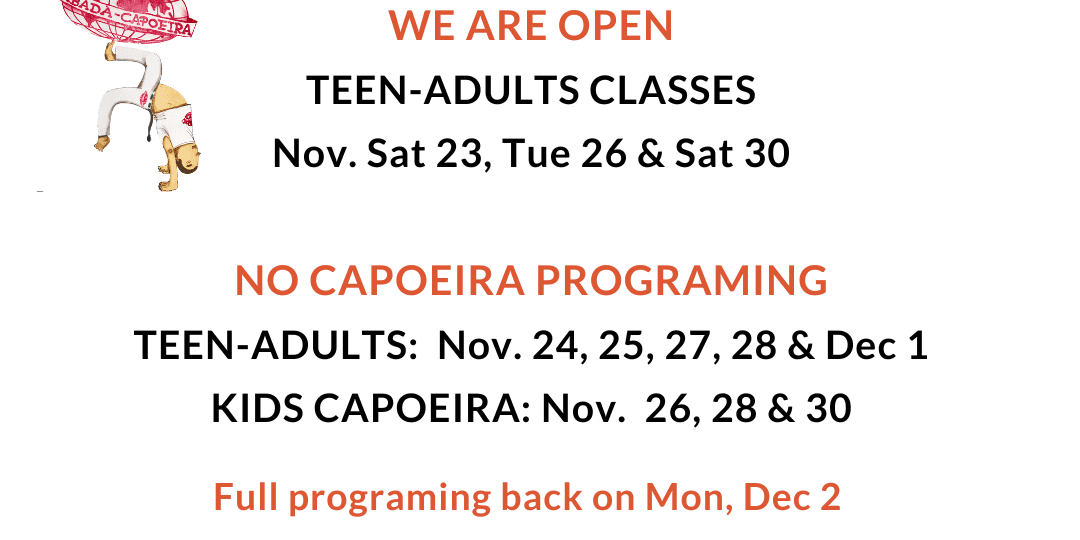 BADA-CAPOEIRA

WE ARE OPEN

TEEN-ADULTS CLASSES

Nov. Sat 23, Tue 26 & Sat 30

NO CAPOEIRA PROGRAMING

TEEN-ADULTS: Nov. 24, 25, 27, 28 & Dec 1

KIDS CAPOEIRA: Nov. 26, 28 & 30

Full programing back on Mon, Dec 2